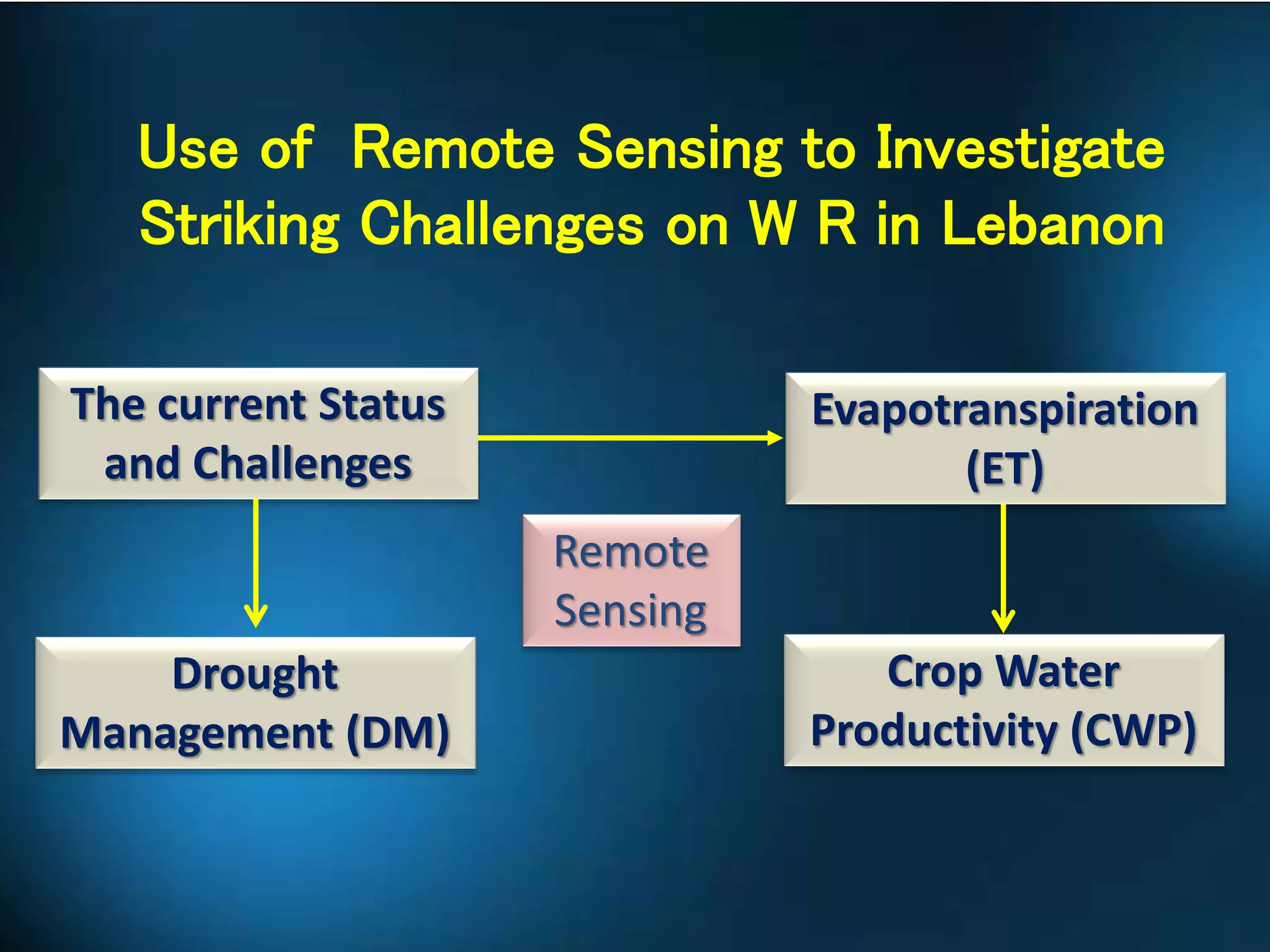 Use of Remote Sensing to Investigate Striking Challenges on W R in Lebanon

The current Status and Challenges

Evapotranspiration (ET)

Remote Sensing

Drought Management (DM)

Crop Water Productivity (CWP)